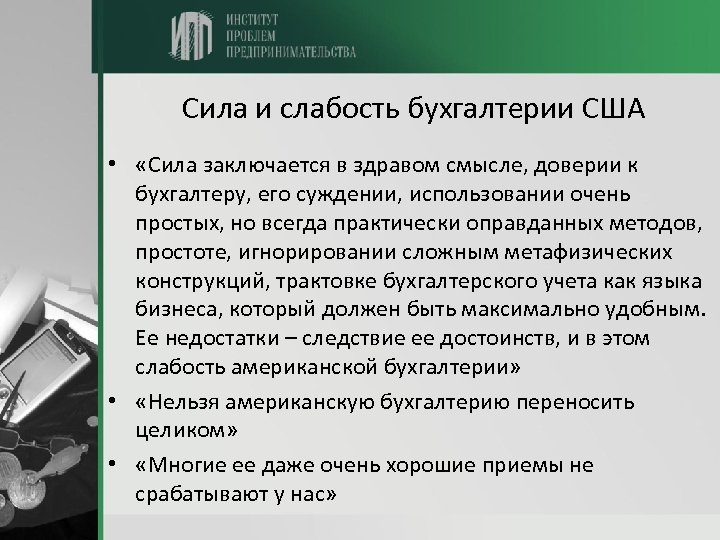 ИПП ИНСТИТУТ ПРОБЛЕМ ПРЕДПРИНИМАТЕЛЬСТВА

Сила и слабость бухгалтерии США

• «Сила заключается в здравом смысле, доверии к бухгалтеру, его суждении, использовании очень простых, но всегда практически оправданных методов, простоте, игнорировании сложным метафизических конструкций, трактовке бухгалтерского учета как языка бизнеса, который должен быть максимально удобным. Ее недостатки – следствие ее достоинств, и в этом слабость американской бухгалтерии»

• «Нельзя американскую бухгалтерию переносить целиком»

• «Многие ее даже очень хорошие приемы не срабатывают у нас»